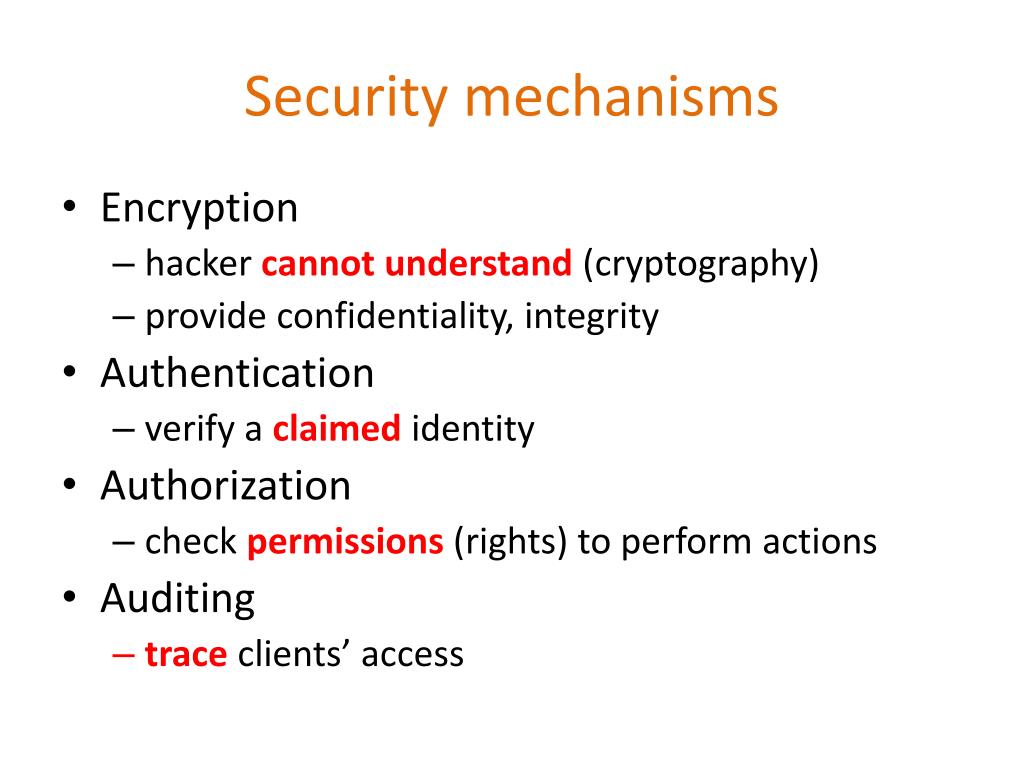 Security mechanisms

• Encryption
– hacker cannot understand (cryptography)
– provide confidentiality, integrity
• Authentication
– verify a claimed identity
• Authorization
– check permissions (rights) to perform actions
• Auditing
– trace clients' access